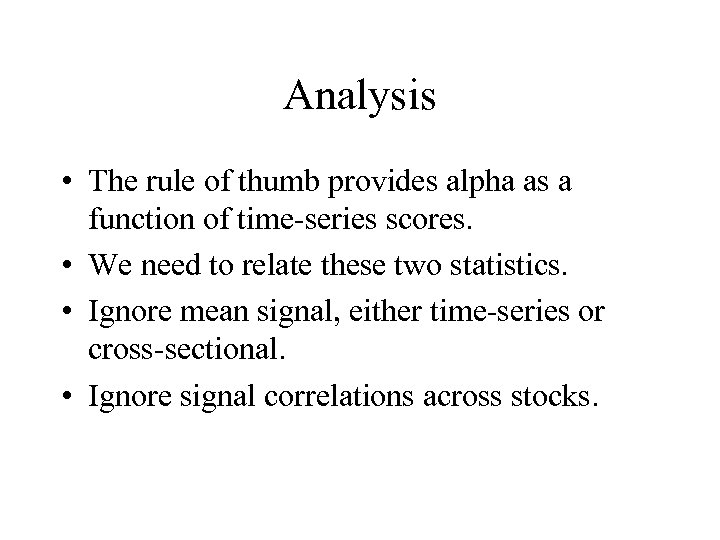 Analysis

• The rule of thumb provides alpha as a function of time-series scores.

• We need to relate these two statistics.

• Ignore mean signal, either time-series or cross-sectional.

• Ignore signal correlations across stocks.